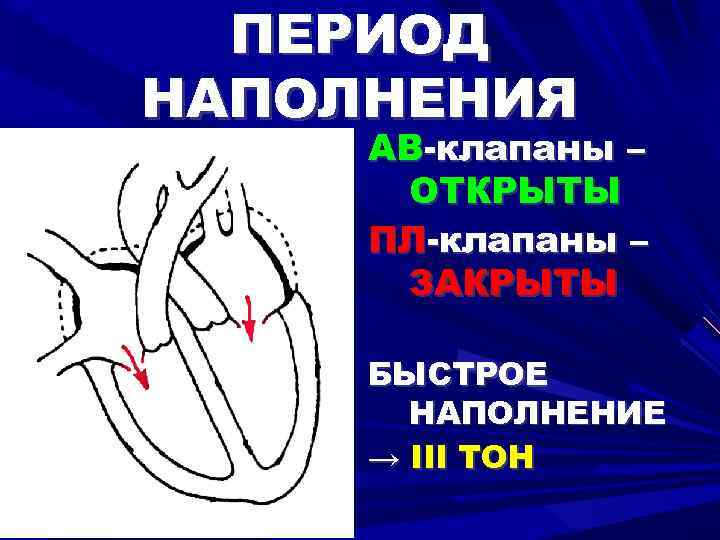 ПЕРИОД НАПОЛНЕНИЯ

АВ-клапаны – ОТКРЫТЫ

ПЛ-клапаны – ЗАКРЫТЫ

БЫСТРОЕ НАПОЛНЕНИЕ → III ТОН